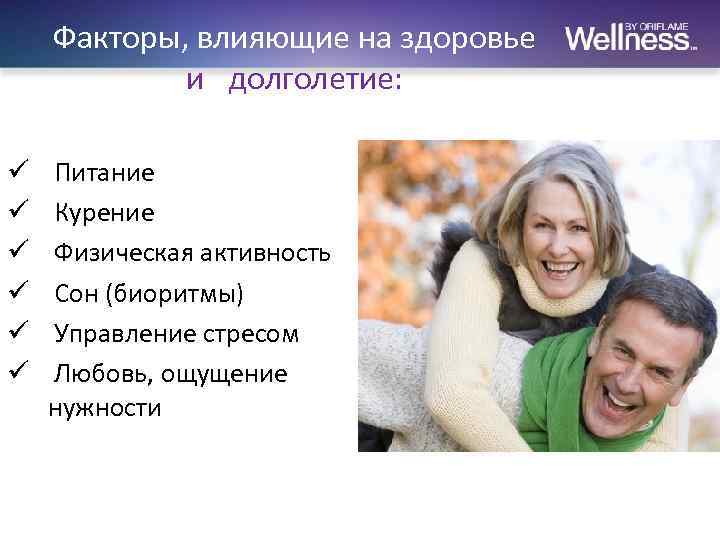 Факторы, влияющие на здоровье и долголетие:

Wellness BY ORIFLAME

✓ Питание
✓ Курение
✓ Физическая активность
✓ Сон (биоритмы)
✓ Управление стресом
✓ Любовь, ощущение нужности